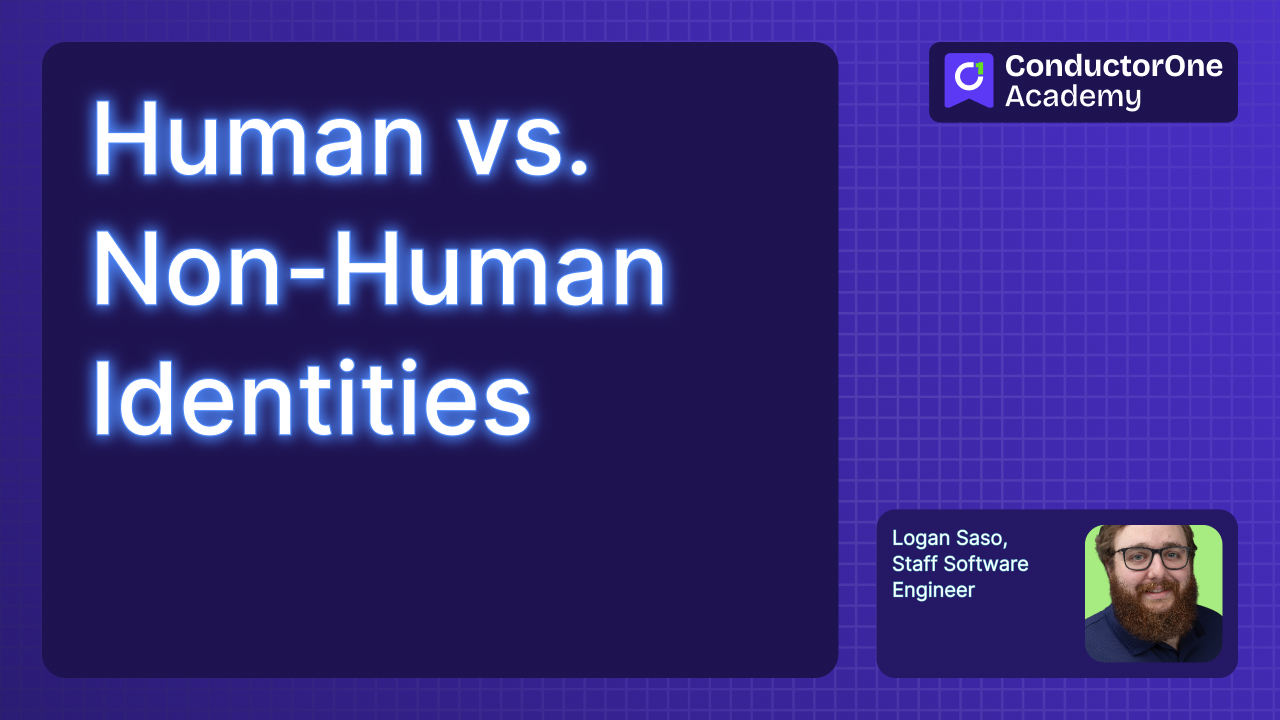 Human vs. Non-Human Identities

ConductorOne Academy

Logan Saso, Staff Software Engineer